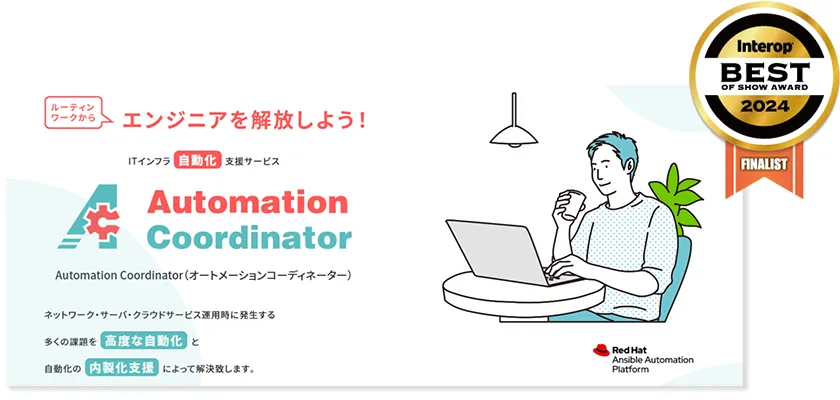 ルーティンワークから

エンジニアを解放しよう！

ITインフラ 自動化 支援サービス

Automation Coordinator

Automation Coordinator（オートメーションコーディネーター）

ネットワーク・サーバ・クラウドサービス運用時に発生する

多くの課題を 高度な自動化 と

自動化の 内製化支援 によって解決致します。

Red Hat
Ansible Automation Platform

Interop
BEST
OF SHOW AWARD
2024
FINALIST